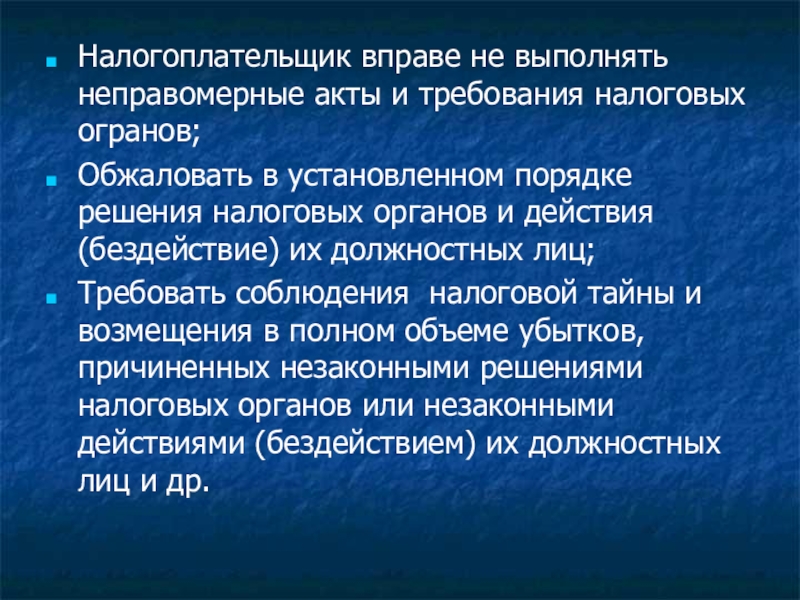 Налогоплательщик вправе не выполнять неправомерные акты и требования налоговых огранов;

Обжаловать в установленном порядке решения налоговых органов и действия (бездействие) их должностных лиц;

Требовать соблюдения  налоговой тайны и возмещения в полном объеме убытков, причиненных незаконными решениями налоговых органов или незаконными действиями (бездействием) их должностных лиц и др.